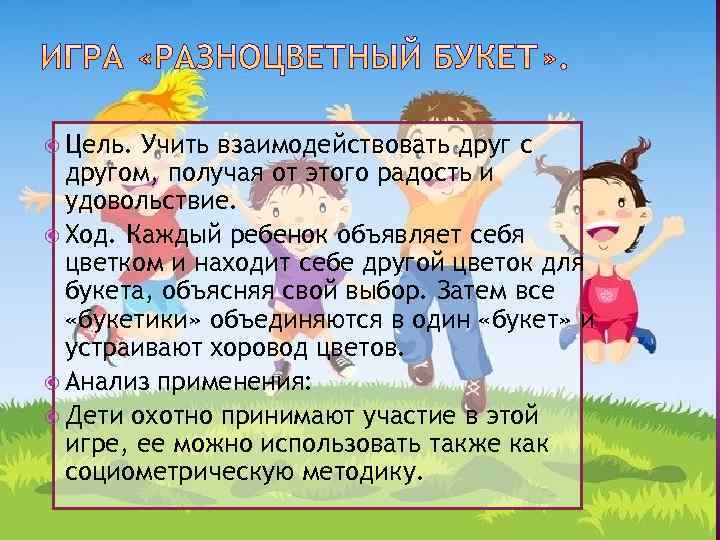 ИГРА «РАЗНОЦВЕТНЫЙ БУКЕТ».

Цель. Учить взаимодействовать друг с другом, получая от этого радость и удовольствие.

Ход. Каждый ребенок объявляет себя цветком и находит себе другой цветок для букета, объясняя свой выбор. Затем все «букетики» объединяются в один «букет» и устраивают хоровод цветов.

Анализ применения:

Дети охотно принимают участие в этой игре, ее можно использовать также как социометрическую методику.